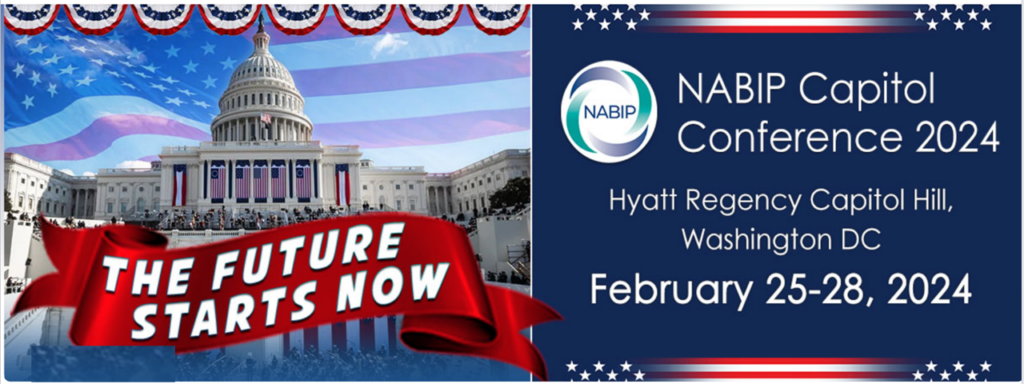 THE FUTURE STARTS NOW

NABIP

NABIP Capitol Conference 2024

Hyatt Regency Capitol Hill, Washington DC

February 25-28, 2024